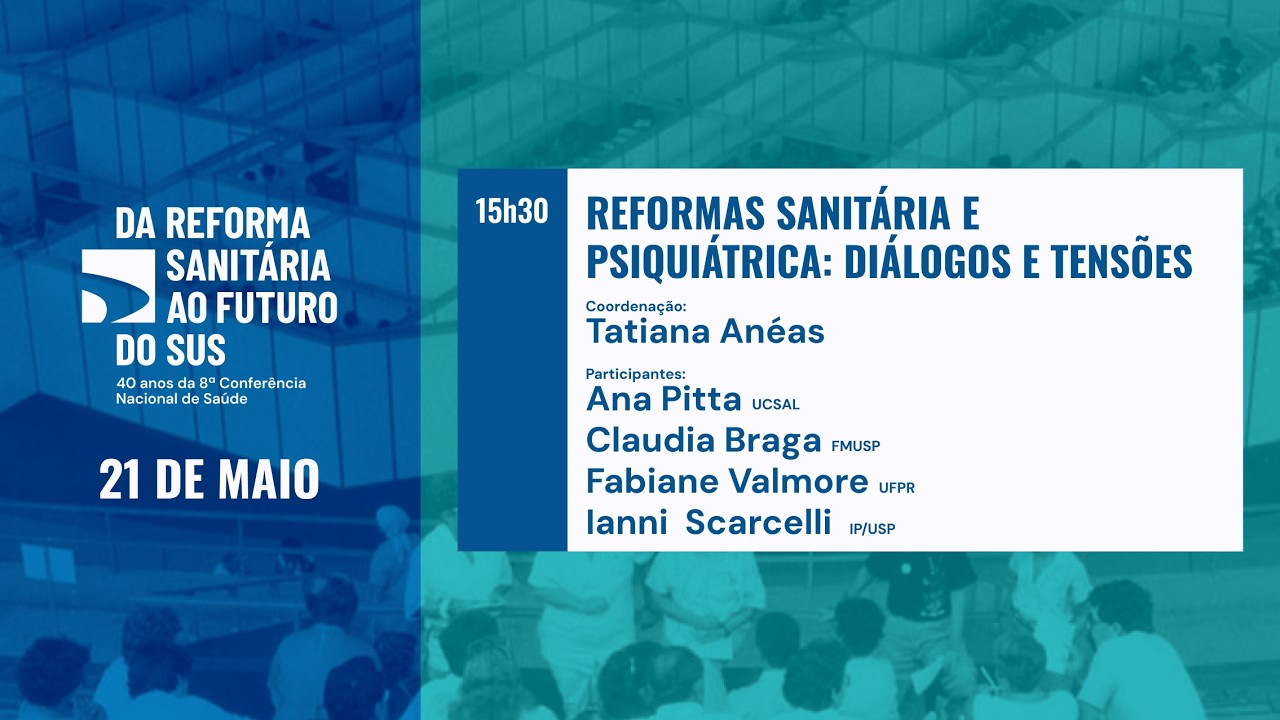 DA REFORMA SANITÁRIA AO FUTURO DO SUS

40 anos da 8ª Conferência Nacional de Saúde

21 DE MAIO

15h30

REFORMAS SANITÁRIA E PSIQUIÁTRICA: DIÁLOGOS E TENSÕES

Coordenação:
Tatiana Anéas

Participantes:
Ana Pitta UCSAL
Claudia Braga FMUSP
Fabiane Valmore UFPR
Ianni Scarcelli IP/USP